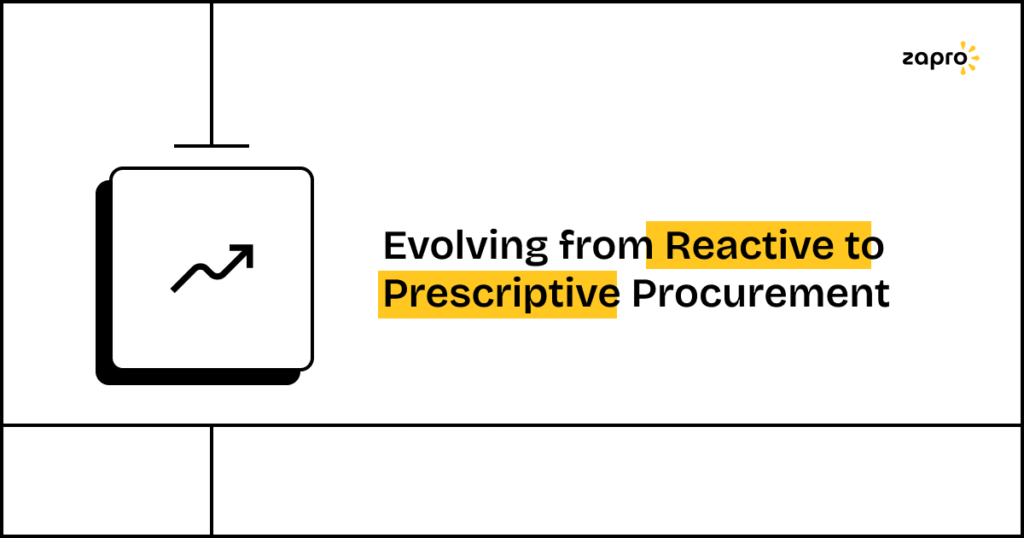 zapro

Evolving from Reactive to Prescriptive Procurement